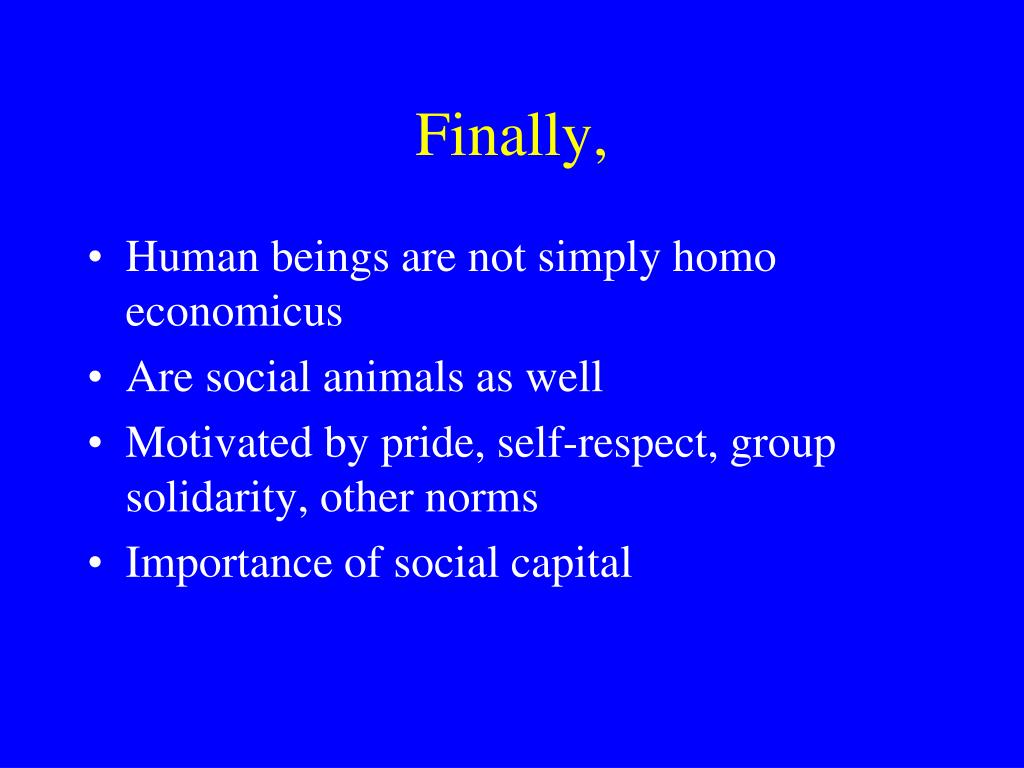 Finally,

• Human beings are not simply homo economicus
• Are social animals as well
• Motivated by pride, self-respect, group solidarity, other norms
• Importance of social capital